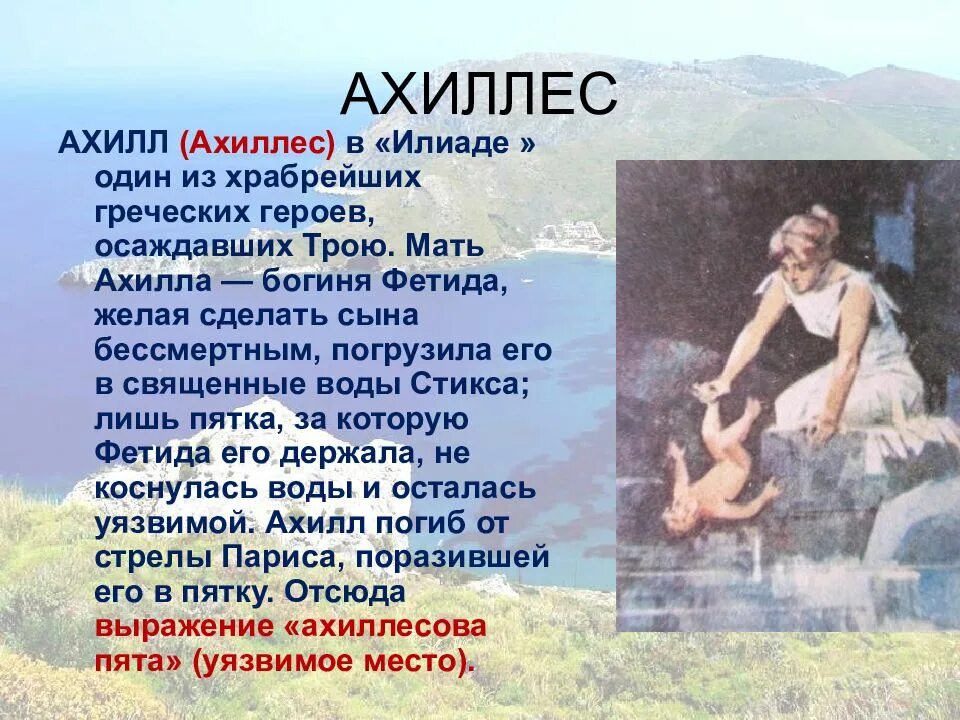 АХИЛЛЕС

АХИЛЛ (Ахиллес) в «Илиаде » один из храбрейших греческих героев, осаждавших Трою. Мать Ахилла — богиня Фетида, желая сделать сына бессмертным, погрузила его в священные воды Стикса; лишь пятка, за которую Фетида его держала, не коснулась воды и осталась уязвимой. Ахилл погиб от стрелы Париса, поразившей его в пятку. Отсюда выражение «ахиллесова пята» (уязвимое место).